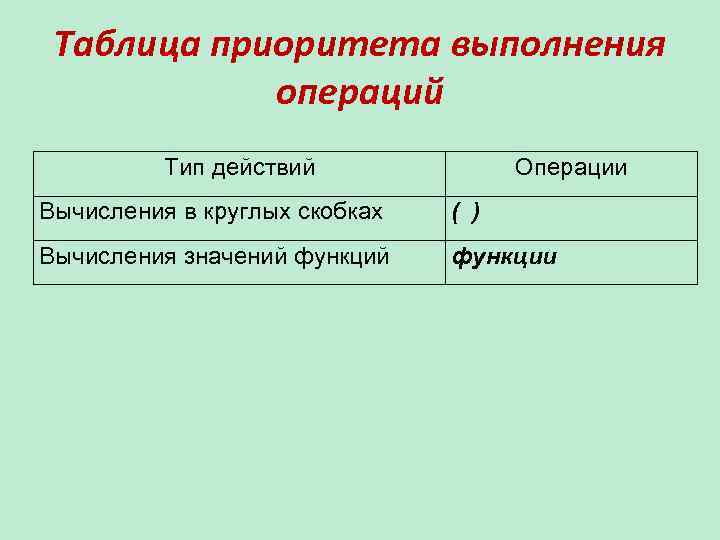 Таблица приоритета выполнения операций

| Тип действий | Операции |
|---|---|
| Вычисления в круглых скобках | ( ) |
| Вычисления значений функций | функции |